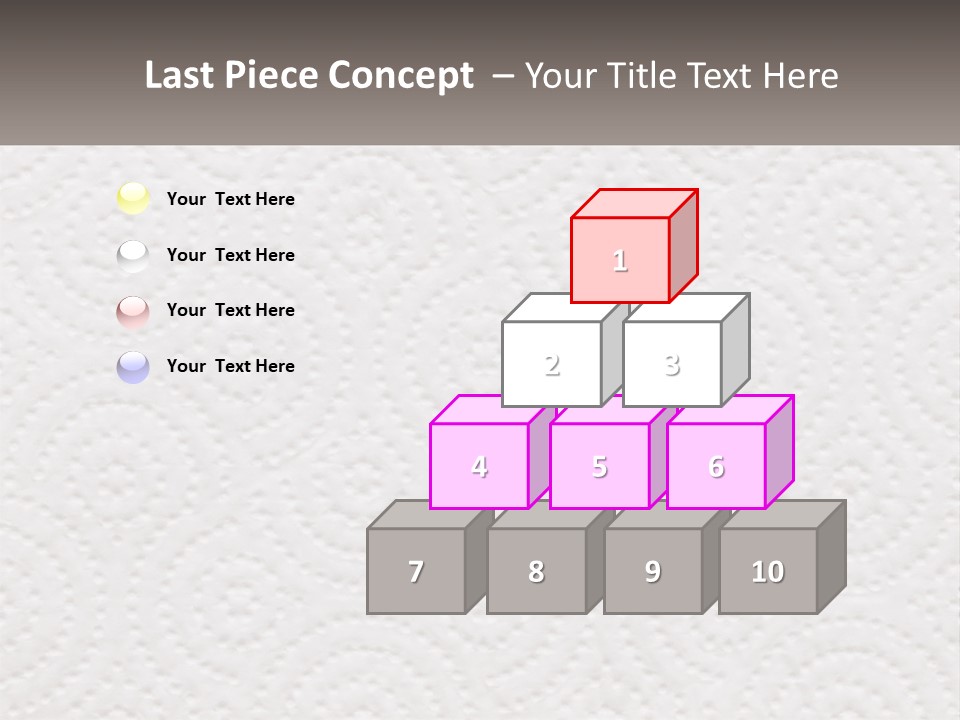 Last Piece Concept – Your Title Text Here

Your Text Here

Your Text Here

Your Text Here

Your Text Here

1

2

3

4

5

6

7

8

9

10